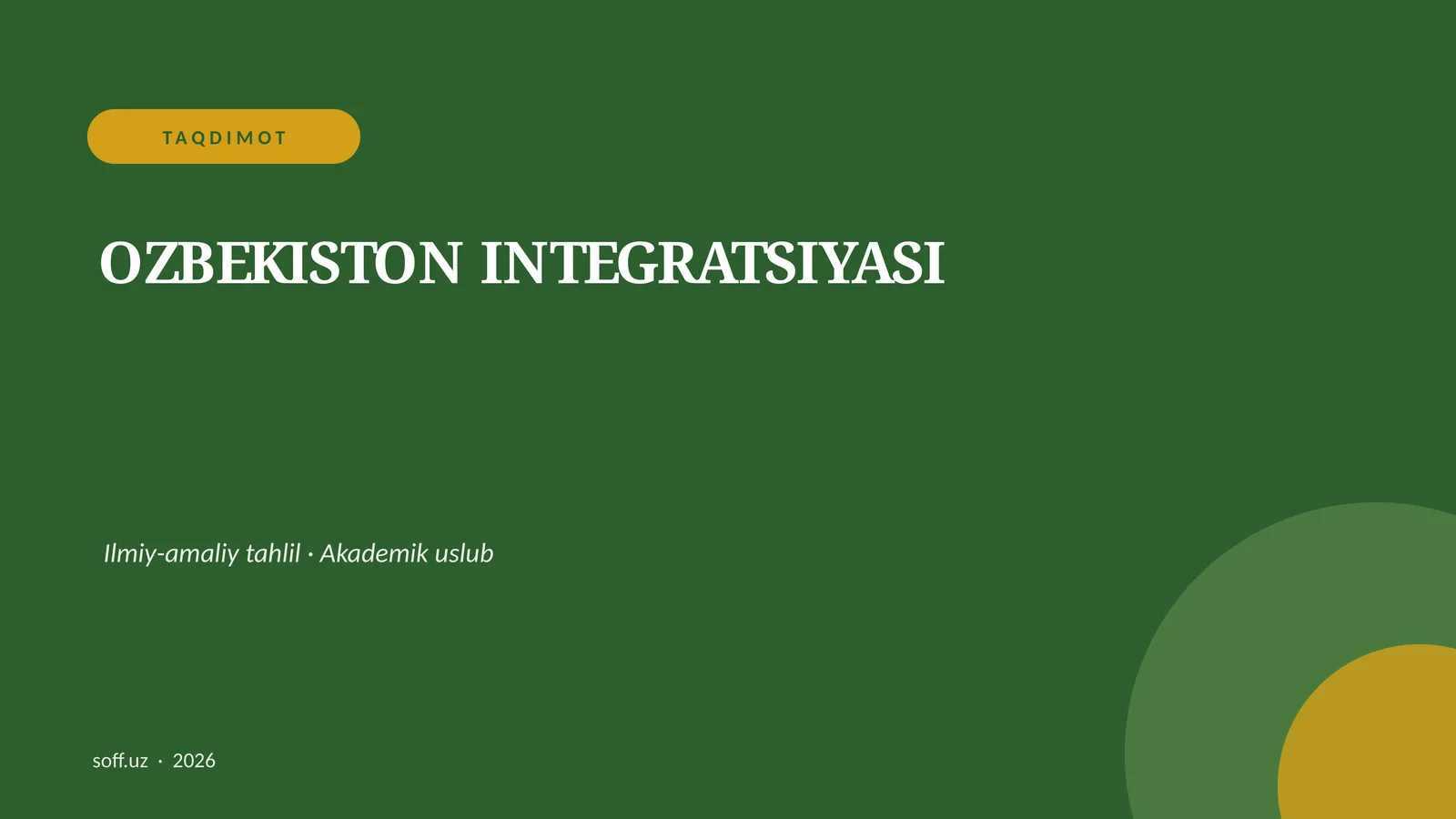 TAQDIMOT

OZBEKISTON INTEGRATSIYASI

Ilmiy-amaliy tahlil · Akademik uslub

soff.uz · 2026